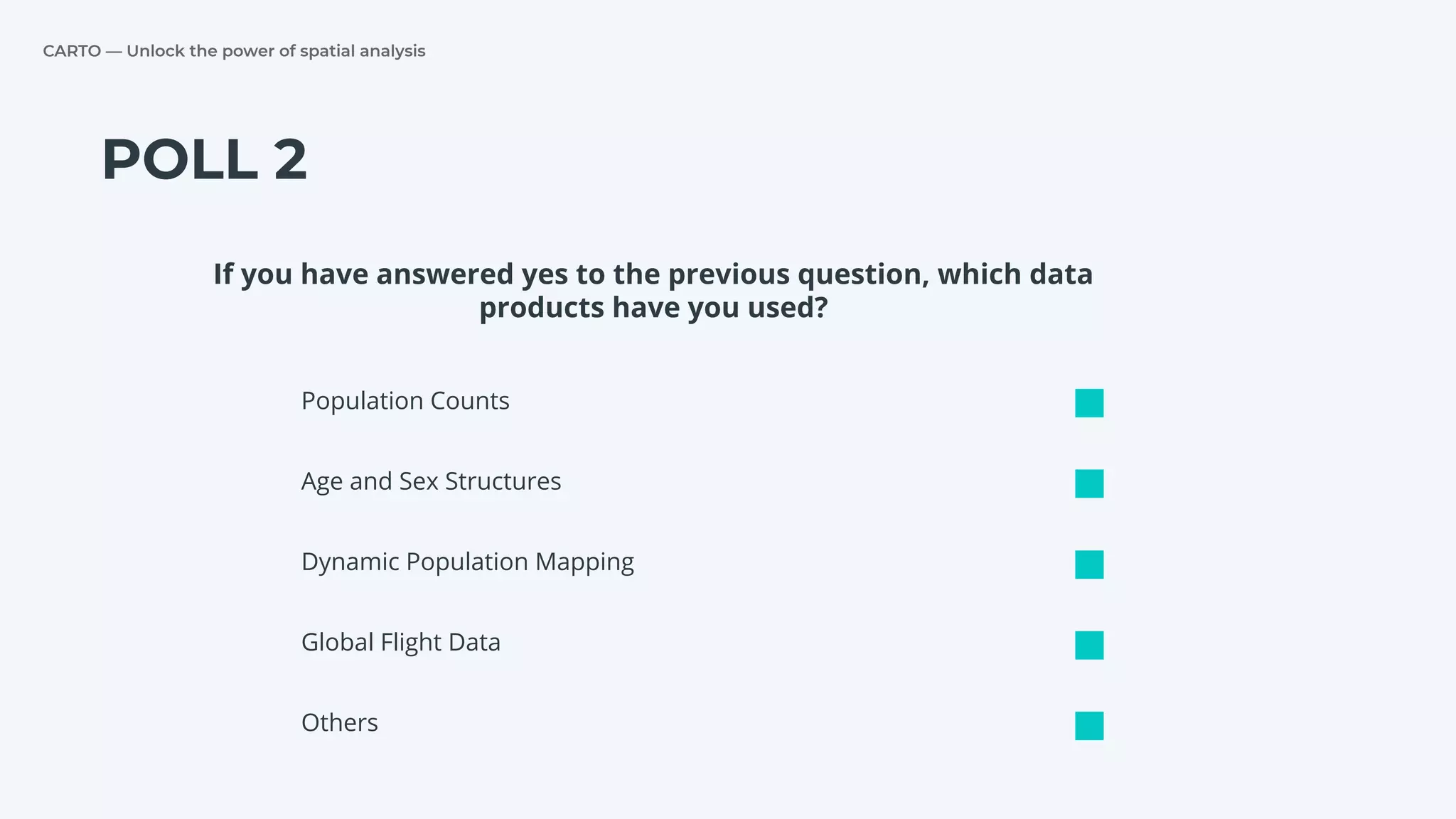 CARTO — Unlock the power of spatial analysis

POLL 2

If you have answered yes to the previous question, which data products have you used?

Population Counts

Age and Sex Structures

Dynamic Population Mapping

Global Flight Data

Others